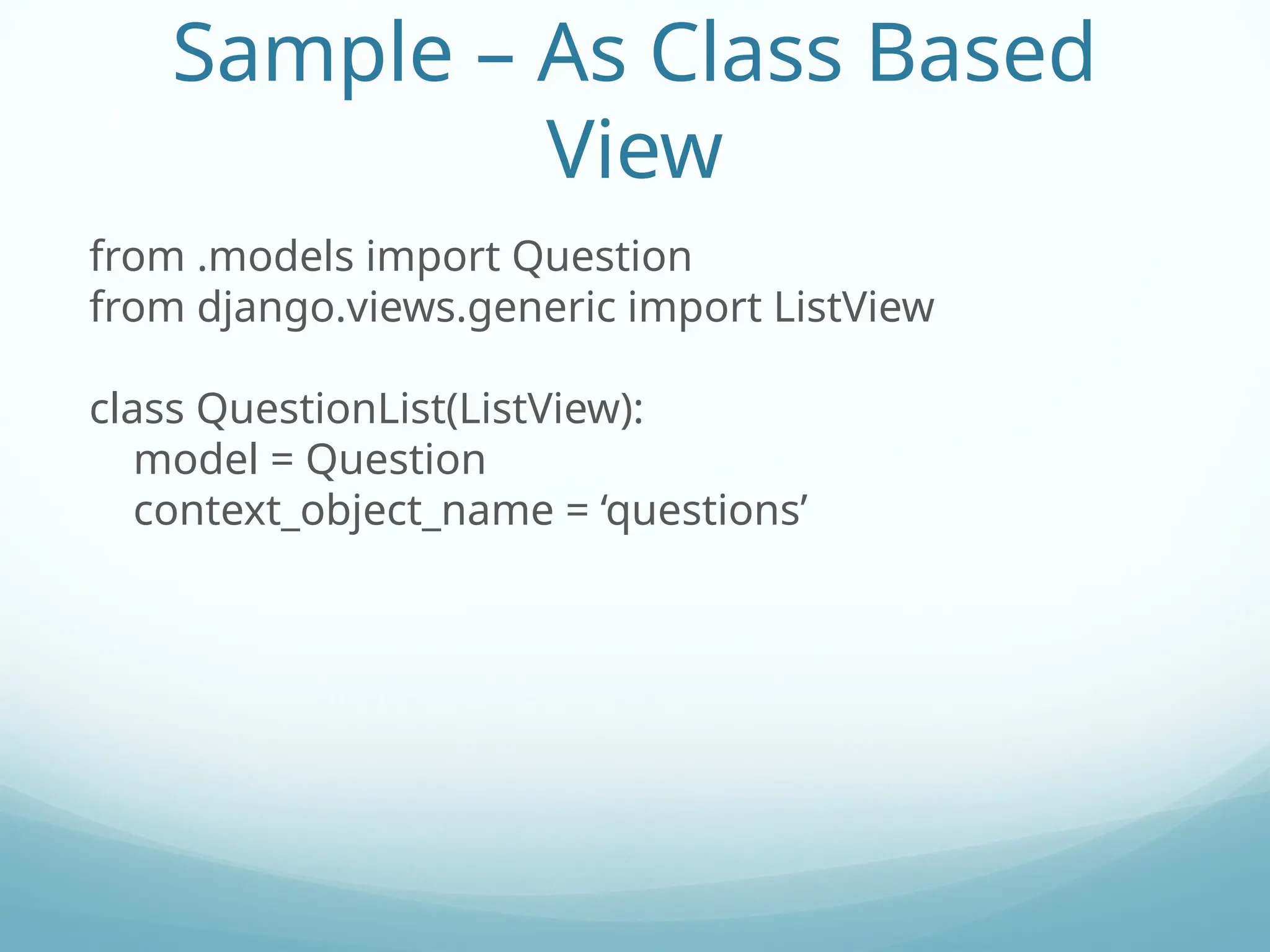 Sample – As Class Based View

from .models import Question
from django.views.generic import ListView

class QuestionList(ListView):
    model = Question
    context_object_name = ‘questions’